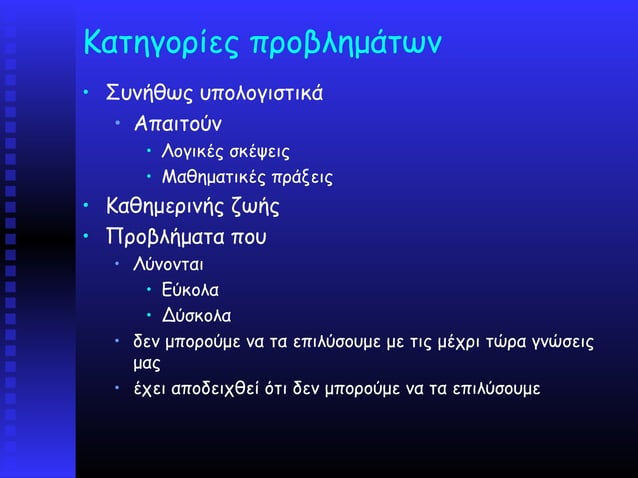 Κατηγορίες προβλημάτων

• Συνήθως υπολογιστικά
  • Απαιτούν
    • Λογικές σκέψεις
    • Μαθηματικές πράξεις
• Καθημερινής ζωής
• Προβλήματα που
  • Λύνονται
    • Εύκολα
    • Δύσκολα
  • δεν μπορούμε να τα επιλύσουμε με τις μέχρι τώρα γνώσεις μας
  • έχει αποδειχθεί ότι δεν μπορούμε να τα επιλύσουμε